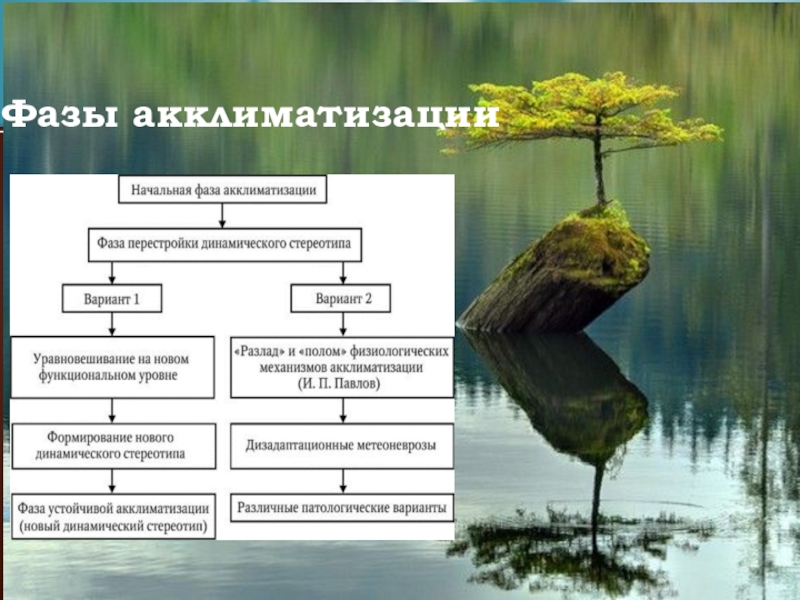 Фазы акклиматизации

Начальная фаза акклиматизации

Фаза перестройки динамического стереотипа

Вариант 1

Уравновешивание на новом функциональном уровне

Формирование нового динамического стереотипа

Фаза устойчивой акклиматизации (новый динамический стереотип)

Вариант 2

«Разлад» и «полом» физиологических механизмов акклиматизации (И. П. Павлов)

Дизадаптационные метеоневрозы

Различные патологические варианты